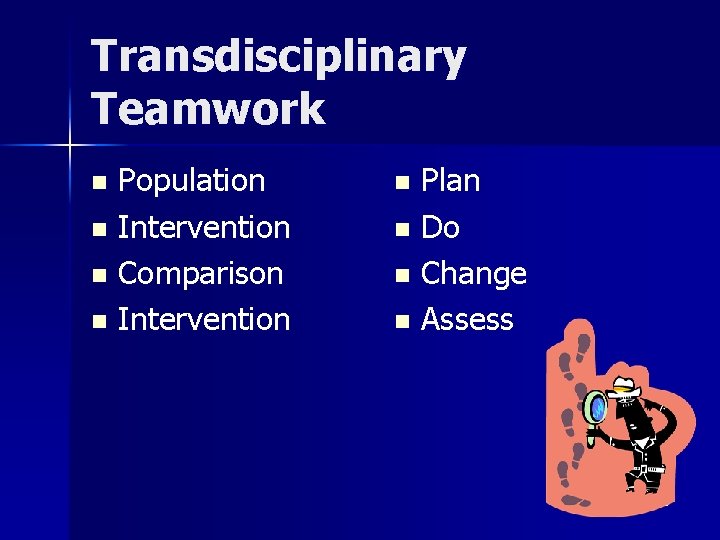 Transdisciplinary Teamwork

- Population
- Intervention
- Comparison
- Intervention

- Plan
- Do
- Change
- Assess